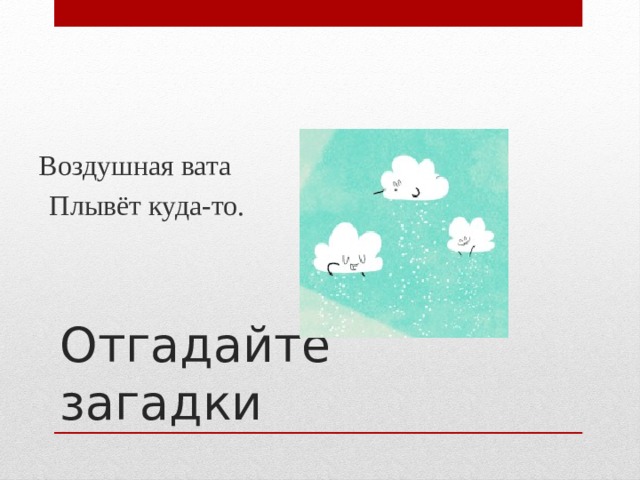 Воздушная вата
Плывёт куда-то.

Отгадайте загадки